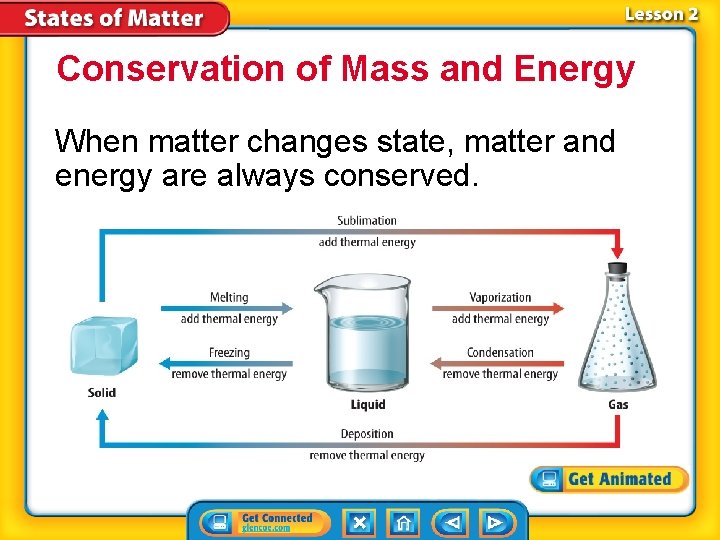 States of Matter

Lesson 2

Conservation of Mass and Energy

When matter changes state, matter and energy are always conserved.

Sublimation
add thermal energy

Melting
add thermal energy

Freezing
remove thermal energy

Vaporization
add thermal energy

Condensation
remove thermal energy

Solid

Liquid

Gas

Deposition
remove thermal energy

Get Animated

Get Connected
glencoe.com